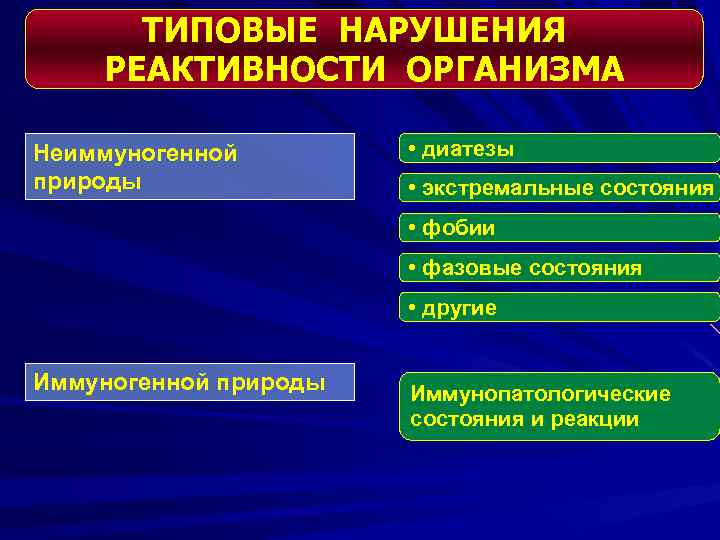 ТИПОВЫЕ НАРУШЕНИЯ РЕАКТИВНОСТИ ОРГАНИЗМА

Неиммуногенной природы

• диатезы

• экстремальные состояния

• фобии

• фазовые состояния

• другие

Иммуногенной природы

Иммунопатологические состояния и реакции